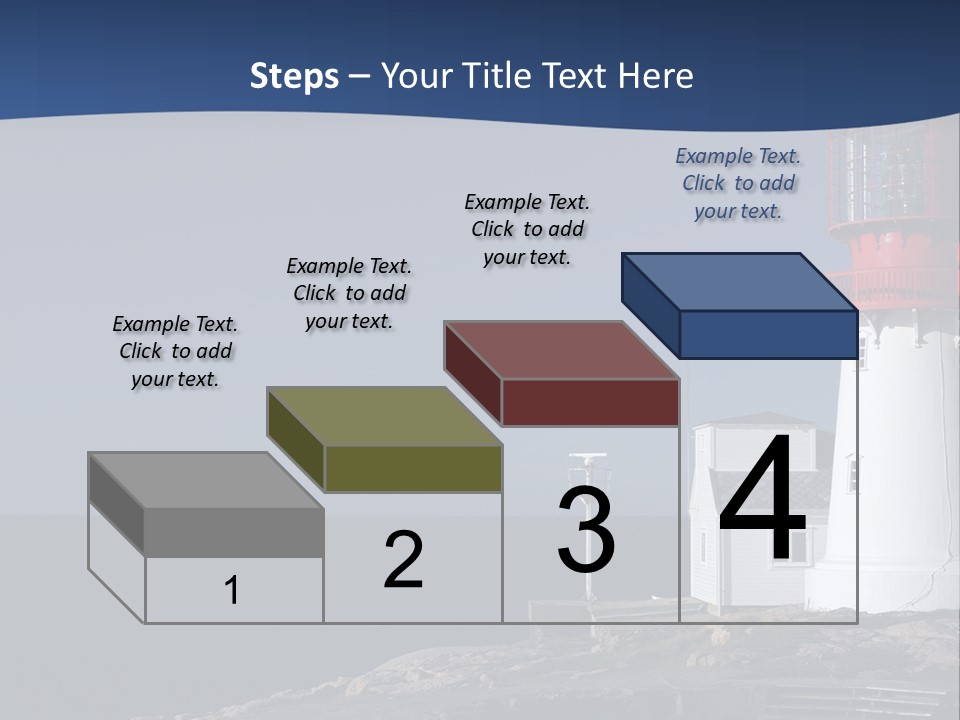 Steps – Your Title Text Here

Example Text. Click to add your text.

Example Text. Click to add your text.

Example Text. Click to add your text.

Example Text. Click to add your text.

1

2

3

4